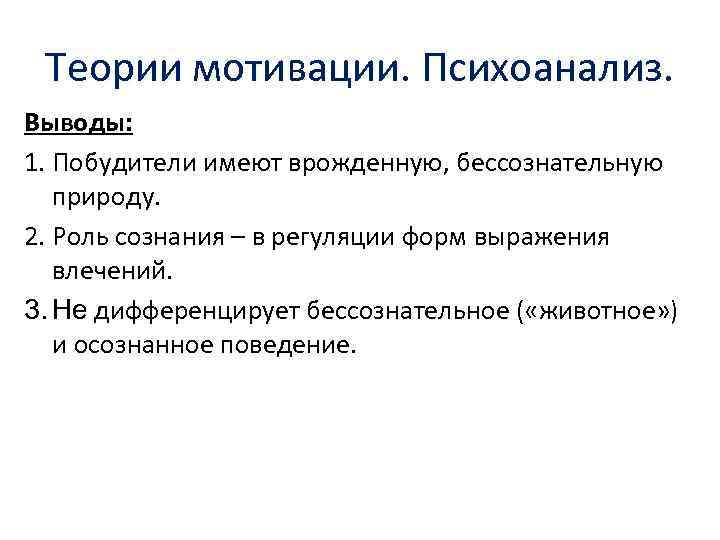 Теории мотивации. Психоанализ.

Выводы:

1. Побудители имеют врожденную, бессознательную природу.

2. Роль сознания – в регуляции форм выражения влечений.

3. Не дифференцирует бессознательное («животное») и осознанное поведение.